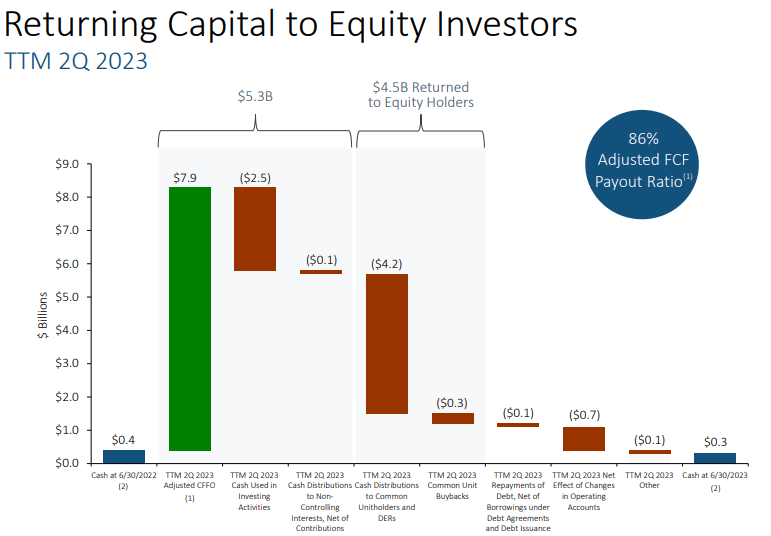 Returning Capital to Equity Investors
TTM 2Q 2023

$5.3B

$4.5B Returned to Equity Holders

86% Adjusted FCF Payout Ratio$^{(1)}$

$ Billions

$9.0
$8.0
$7.0
$6.0
$5.0
$4.0
$3.0
$2.0
$1.0
$0.0

$0.4
$7.9
($2.5)
($0.1)
($4.2)
($0.3)
($0.1)
($0.7)
($0.1)
$0.3

Cash at 6/30/2022 (2)
TTM 2Q 2023 Adjusted CFFO (1)
TTM 2Q 2023 Cash Used in Investing Activities
TTM 2Q 2023 Cash Distributions to Non-Controlling Interests, Net of Contributions
TTM 2Q 2023 Cash Distributions to Common Unitholders and DERs
TTM 2Q 2023 Common Unit Buybacks
TTM 2Q 2023 Repayments of Debt, Net of Borrowings under Debt Agreements and Debt Issuance
TTM 2Q 2023 Net Effect of Changes in Operating Accounts
TTM 2Q 2023 Other
Cash at 6/30/2023 (2)